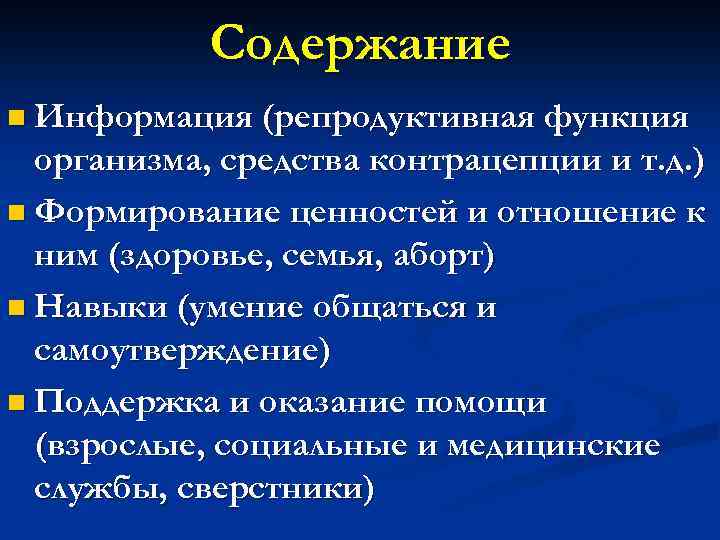 Содержание

■ Информация (репродуктивная функция организма, средства контрацепции и т.д.)

■ Формирование ценностей и отношение к ним (здоровье, семья, аборт)

■ Навыки (умение общаться и самоутверждение)

■ Поддержка и оказание помощи (взрослые, социальные и медицинские службы, сверстники)